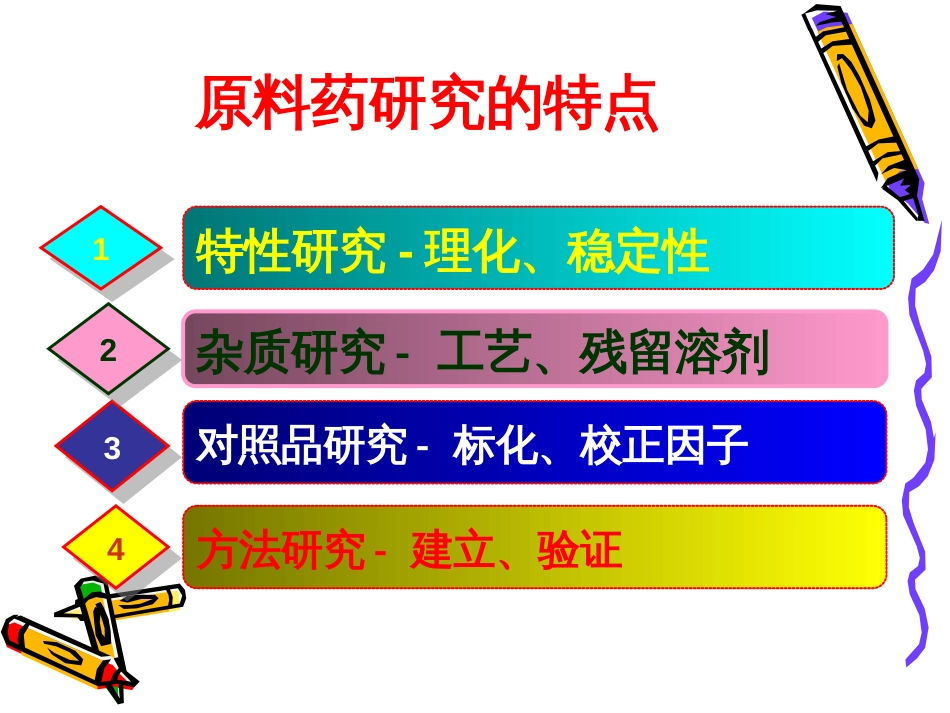 原料药研究的特点

1
特性研究 - 理化、稳定性

2
杂质研究 -  工艺、残留溶剂

3
对照品研究 -  标化、校正因子

4
方法研究 -  建立、验证